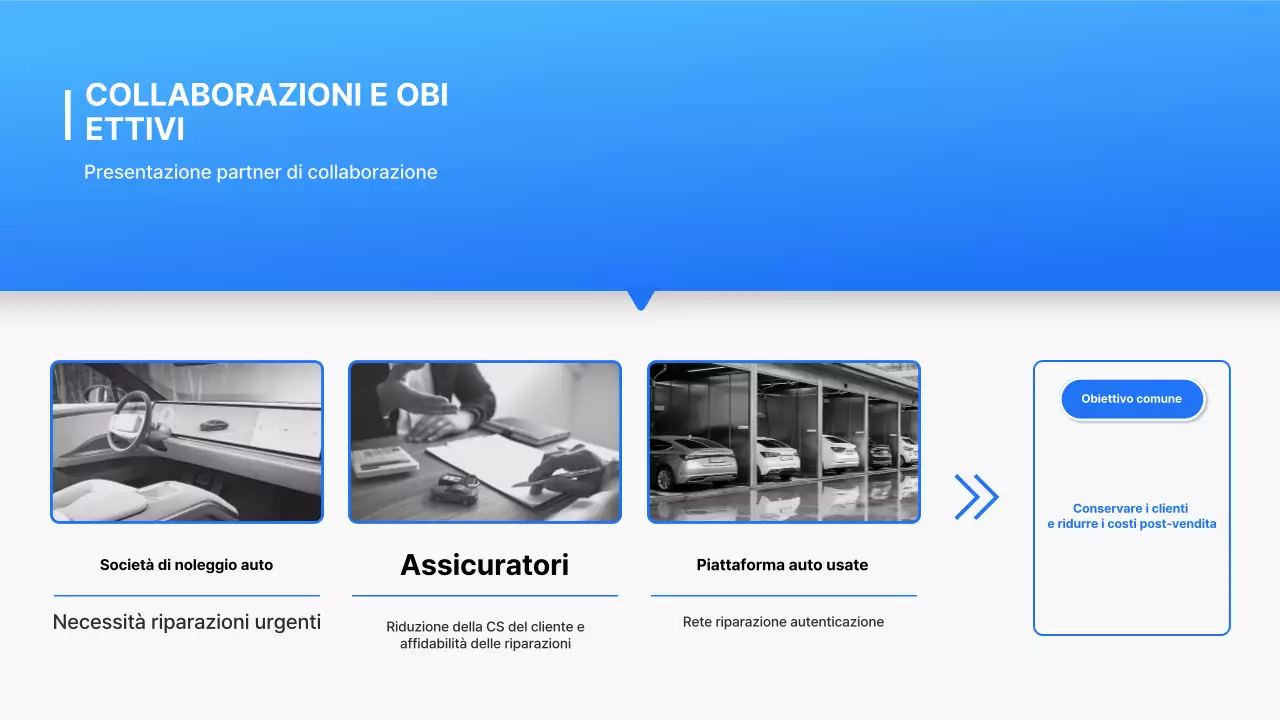 COLLABORAZIONI E OBI ETTIVI

Presentazione partner di collaborazione

Società di noleggio auto

Necessità riparazioni urgenti

Assicuratori

Riduzione della CS del cliente e affidabilità delle riparazioni

Piattaforma auto usate

Rete riparazione autenticazione

Obiettivo comune

Conservare i clienti
e ridurre i costi post-vendita